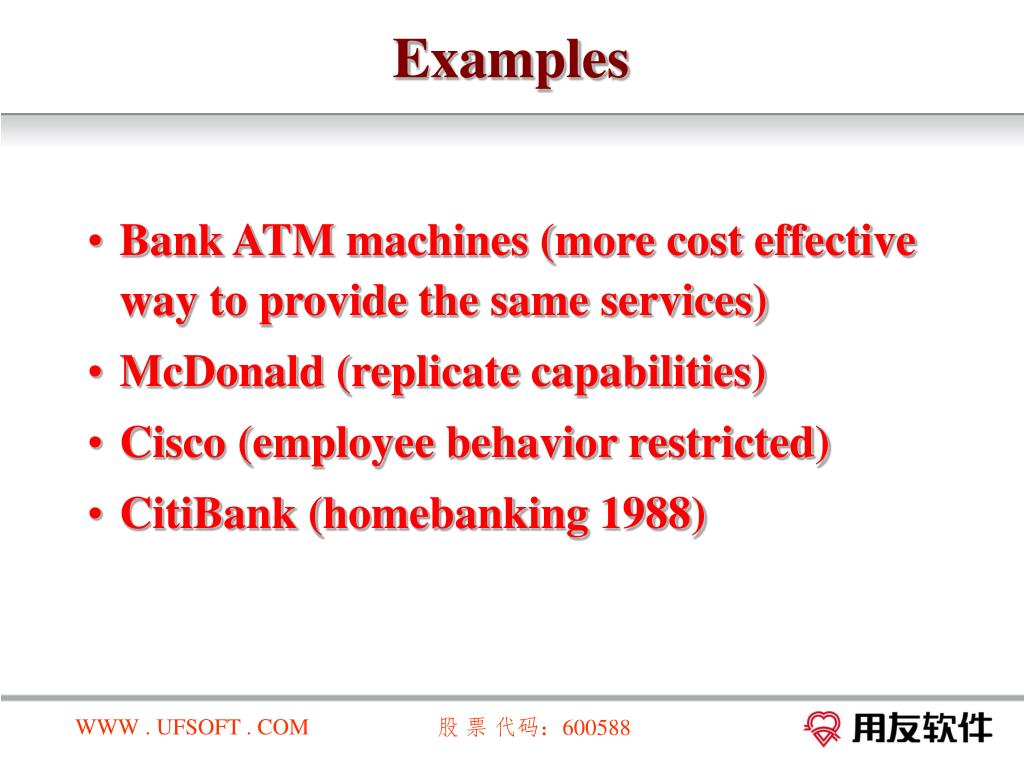 Examples

• Bank ATM machines (more cost effective way to provide the same services)
• McDonald (replicate capabilities)
• Cisco (employee behavior restricted)
• CitiBank (homebanking 1988)

WWW . UFSOFT . COM

股 票 代码：600588

用友软件